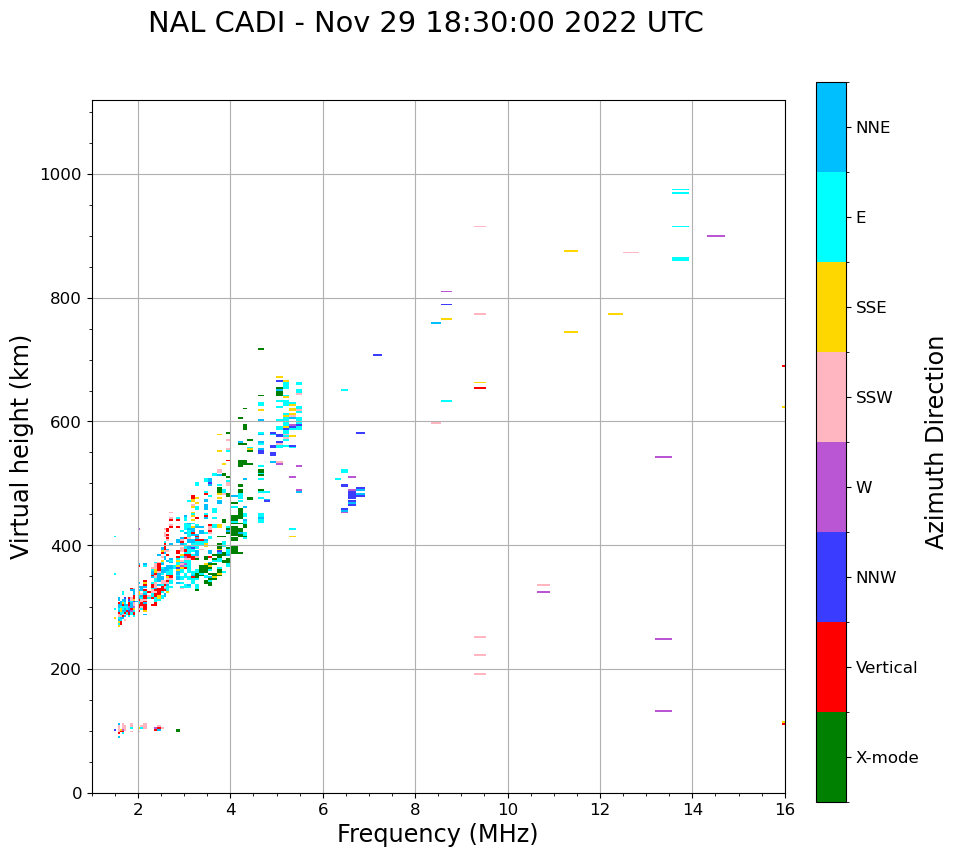 NAL CADI - Nov 29 18:30:00 2022 UTC

Virtual height (km)

1000
800
600
400
200
0

2
4
6
8
10
12
14
16

Frequency (MHz)

NNE
E
SSE
SSW
W
NNW
Vertical
X-mode

Azimuth Direction